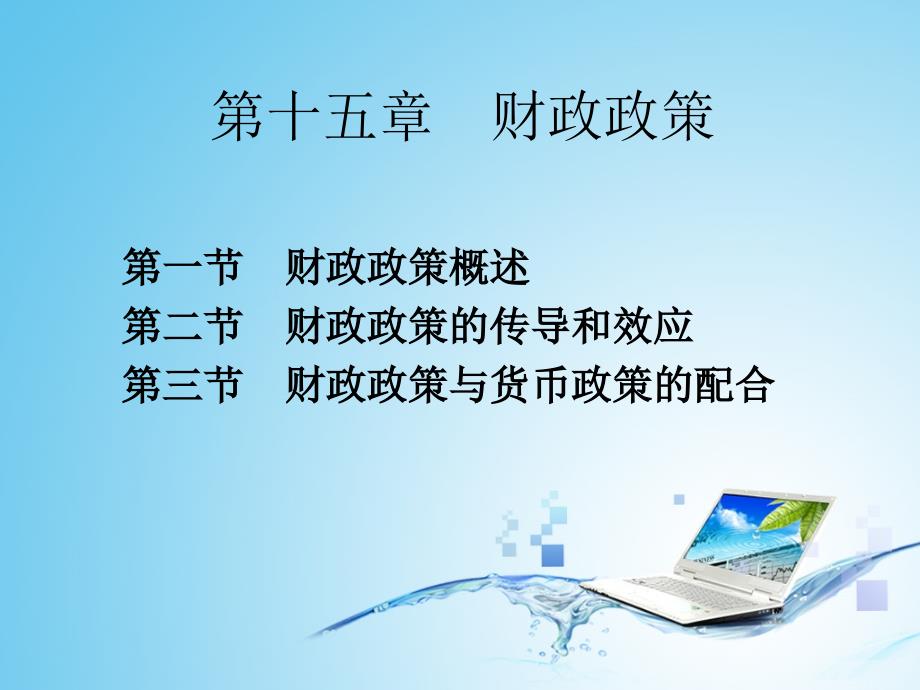 第十五章　财政政策

第一节　财政政策概述
第二节　财政政策的传导和效应
第三节　财政政策与货币政策的配合